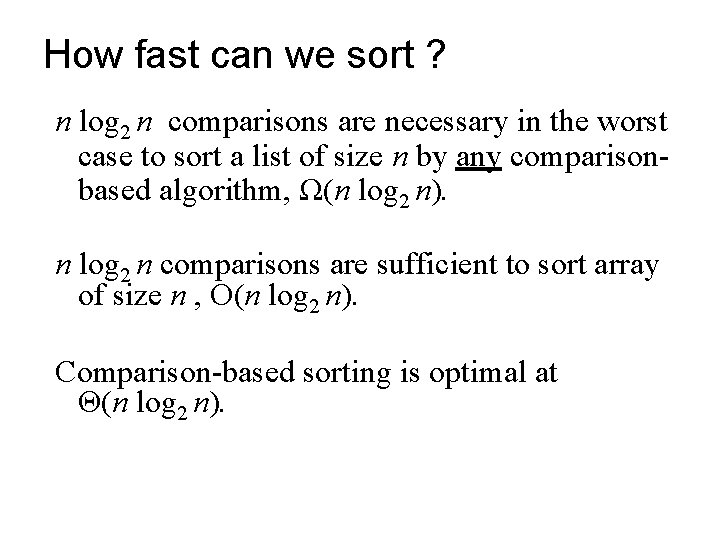 How fast can we sort ?

$n \log_2 n$ comparisons are necessary in the worst case to sort a list of size $n$ by any comparison-based algorithm, $\Omega(n \log_2 n)$.

$n \log_2 n$ comparisons are sufficient to sort array of size $n$ , $O(n \log_2 n)$.

Comparison-based sorting is optimal at $\Theta(n \log_2 n)$.